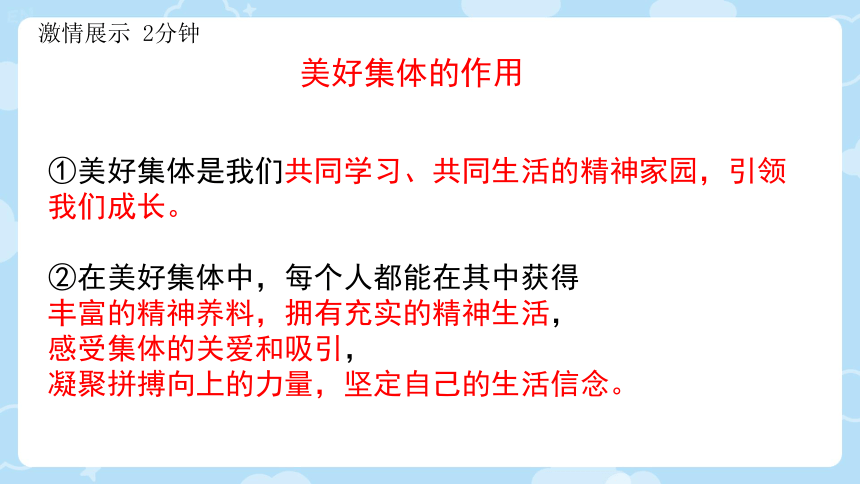 激情展示 2分钟

美好集体的作用

①美好集体是我们共同学习、共同生活的精神家园，引领我们成长。

②在美好集体中，每个人都能在其中获得
丰富的精神养料，拥有充实的精神生活，
感受集体的关爱和吸引，
凝聚拼搏向上的力量，坚定自己的生活信念。